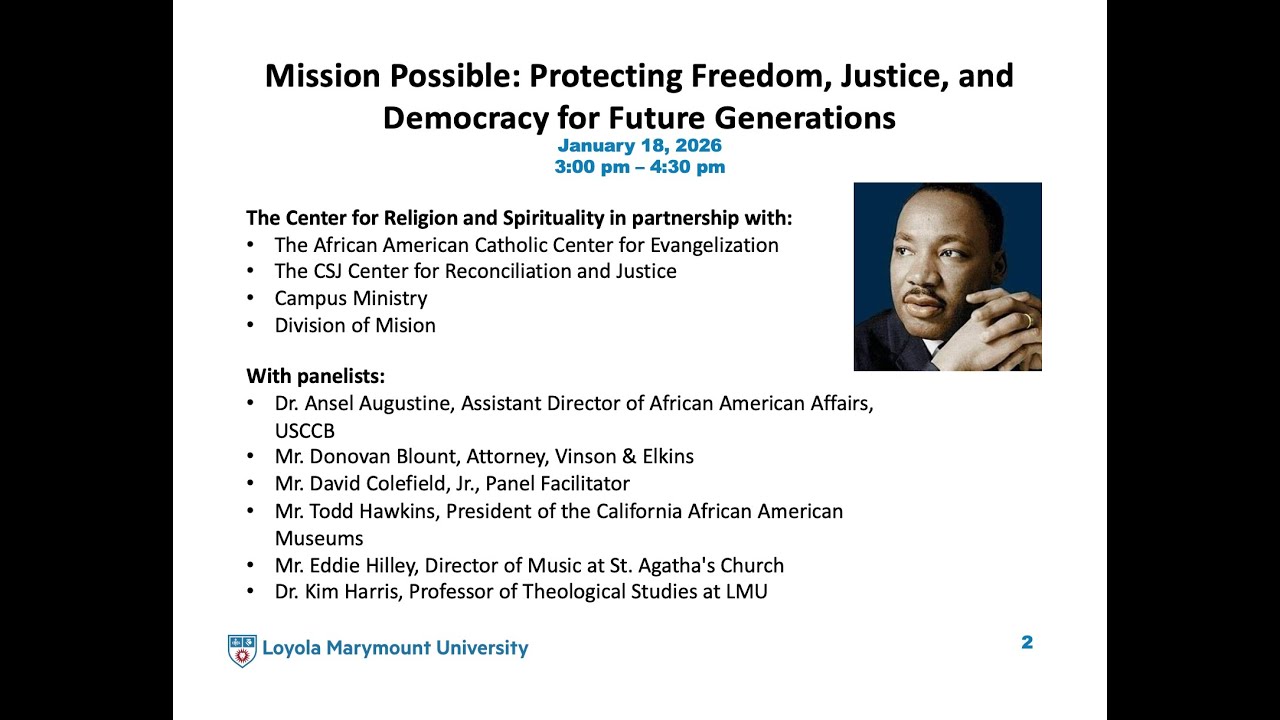 Mission Possible: Protecting Freedom, Justice, and Democracy for Future Generations
January 18, 2026
3:00 pm – 4:30 pm

The Center for Religion and Spirituality in partnership with:
• The African American Catholic Center for Evangelization
• The CSJ Center for Reconciliation and Justice
• Campus Ministry
• Division of Mision

With panelists:
• Dr. Ansel Augustine, Assistant Director of African American Affairs, USCCB
• Mr. Donovan Blount, Attorney, Vinson & Elkins
• Mr. David Colefield, Jr., Panel Facilitator
• Mr. Todd Hawkins, President of the California African American Museums
• Mr. Eddie Hilley, Director of Music at St. Agatha's Church
• Dr. Kim Harris, Professor of Theological Studies at LMU

Loyola Marymount University

2